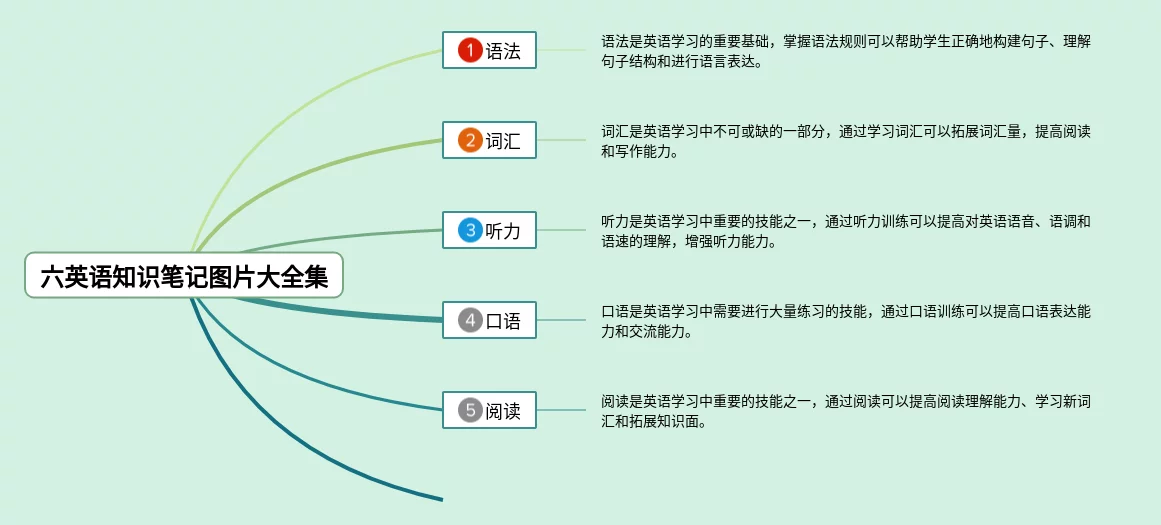 六英语知识笔记图片大全集

1 语法

语法是英语学习的重要基础，掌握语法规则可以帮助学生正确地构建句子、理解句子结构和进行语言表达。

2 词汇

词汇是英语学习中不可或缺的一部分，通过学习词汇可以拓展词汇量，提高阅读和写作能力。

3 听力

听力是英语学习中重要的技能之一，通过听力训练可以提高对英语语音、语调和语速的理解，增强听力能力。

4 口语

口语是英语学习中需要进行大量练习的技能，通过口语训练可以提高口语表达能力和交流能力。

5 阅读

阅读是英语学习中重要的技能之一，通过阅读可以提高阅读理解能力、学习新词汇和拓展知识面。